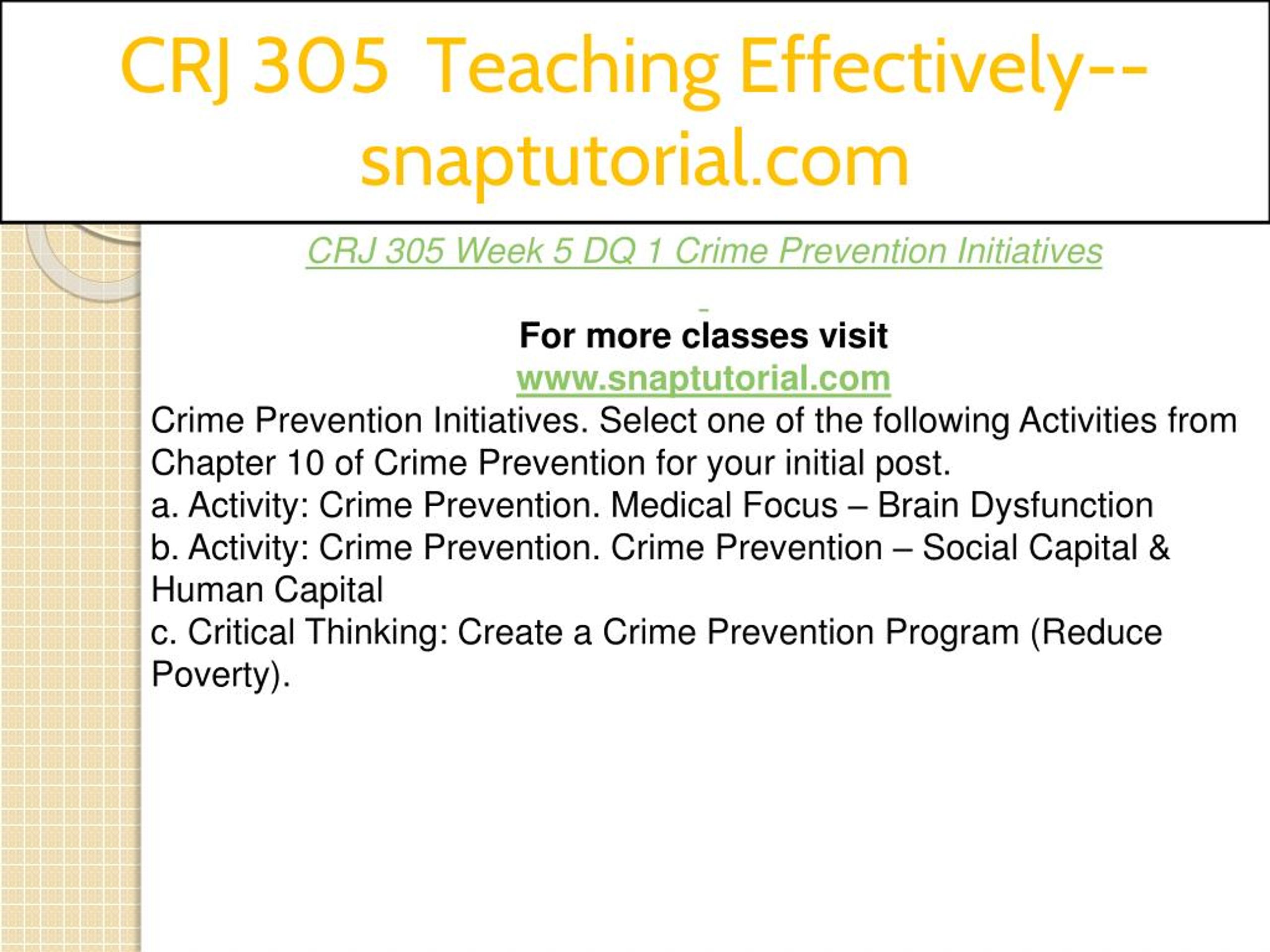 CRJ 305 Teaching Effectively--snaptutorial.com

CRJ 305 Week 5 DQ 1 Crime Prevention Initiatives

For more classes visit
www.snaptutorial.com
Crime Prevention Initiatives. Select one of the following Activities from Chapter 10 of Crime Prevention for your initial post.
a. Activity: Crime Prevention. Medical Focus – Brain Dysfunction
b. Activity: Crime Prevention. Crime Prevention – Social Capital & Human Capital
c. Critical Thinking: Create a Crime Prevention Program (Reduce Poverty).